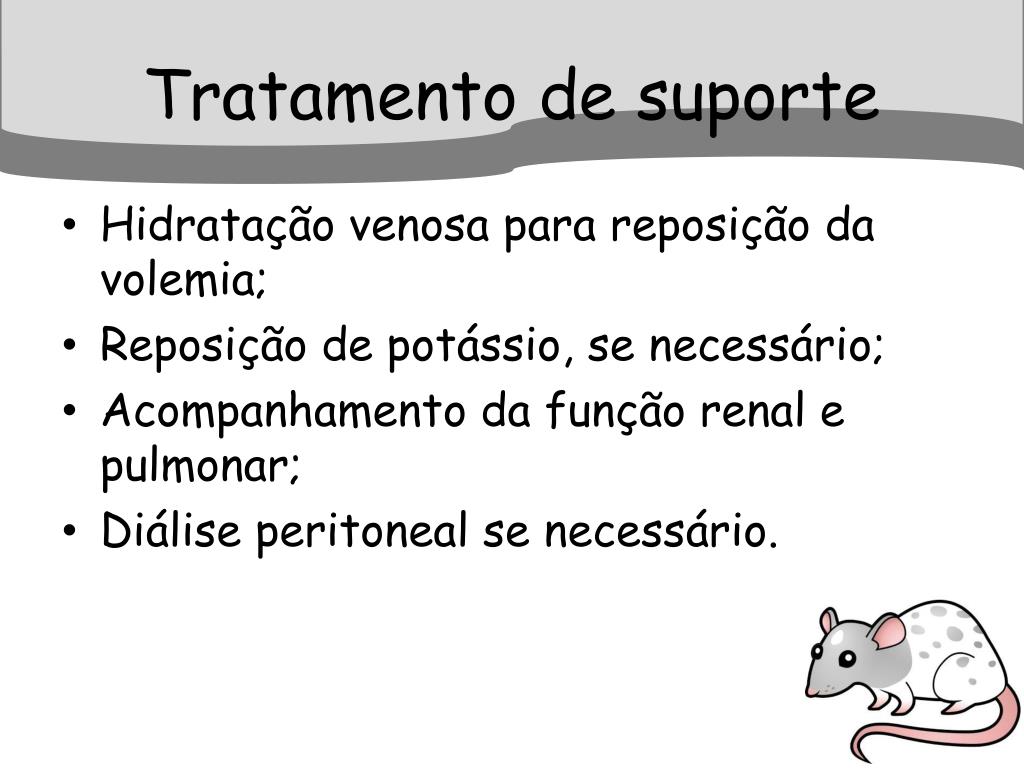 Tratamento de suporte

• Hidratação venosa para reposição da volemia;
• Reposição de potássio, se necessário;
• Acompanhamento da função renal e pulmonar;
• Diálise peritoneal se necessário.